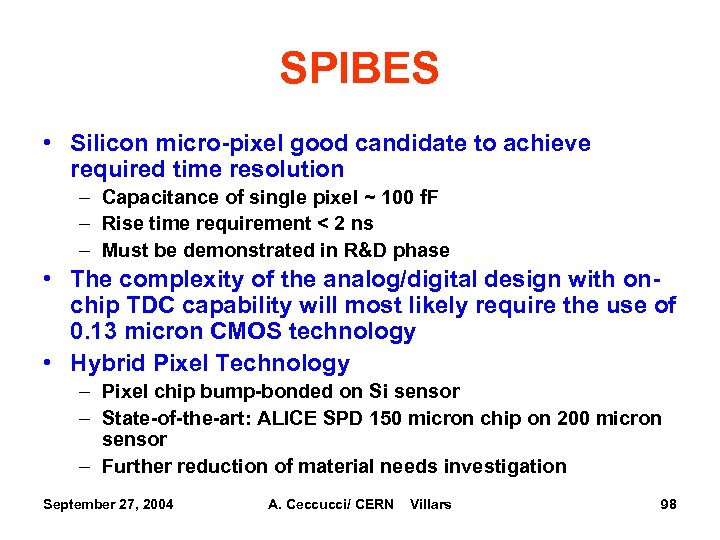 SPIBES

• Silicon micro-pixel good candidate to achieve required time resolution
– Capacitance of single pixel ~ 100 fF
– Rise time requirement < 2 ns
– Must be demonstrated in R&D phase
• The complexity of the analog/digital design with on-chip TDC capability will most likely require the use of 0.13 micron CMOS technology
• Hybrid Pixel Technology
– Pixel chip bump-bonded on Si sensor
– State-of-the-art: ALICE SPD 150 micron chip on 200 micron sensor
– Further reduction of material needs investigation

September 27, 2004 A. Ceccucci/ CERN Villars 98